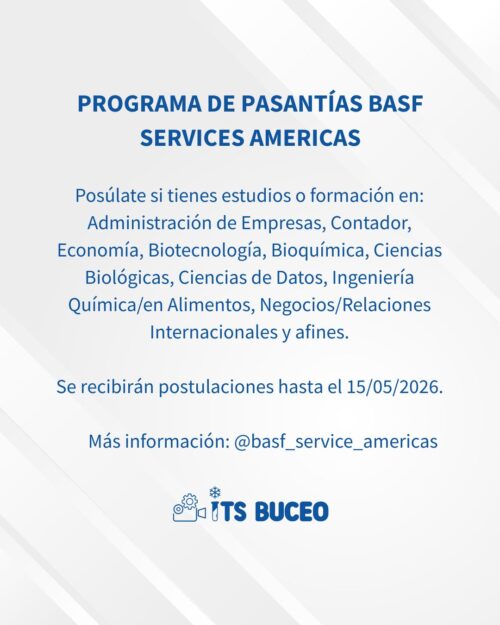 PROGRAMA DE PASANTÍAS BASF SERVICES AMERICAS

Posúlate si tienes estudios o formación en: Administración de Empresas, Contador, Economía, Biotecnología, Bioquímica, Ciencias Biológicas, Ciencias de Datos, Ingeniería Química/en Alimentos, Negocios/Relaciones Internacionales y afines.

Se recibirán postulaciones hasta el 15/05/2026.

Más información: @basf_service_americas

ITS BUCEO